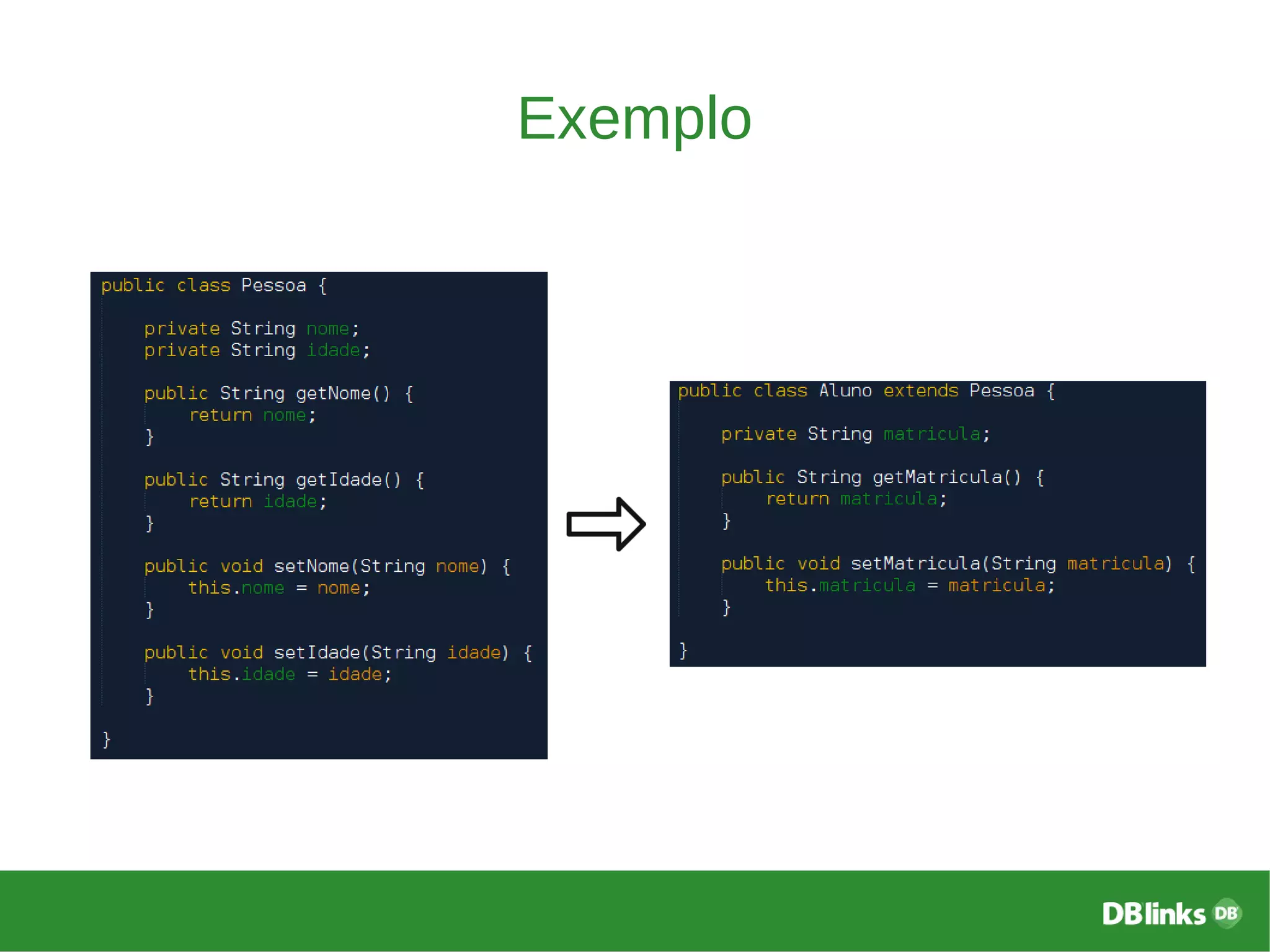 Exemplo

public class Pessoa {

    private String nome;
    private String idade;

    public String getNome() {
        return nome;
    }

    public String getIdade() {
        return idade;
    }

    public void setNome(String nome) {
        this.nome = nome;
    }

    public void setIdade(String idade) {
        this.idade = idade;
    }

}

public class Aluno extends Pessoa {

    private String matricula;

    public String getMatricula() {
        return matricula;
    }

    public void setMatricula(String matricula) {
        this.matricula = matricula;
    }

}

DBlinks DB